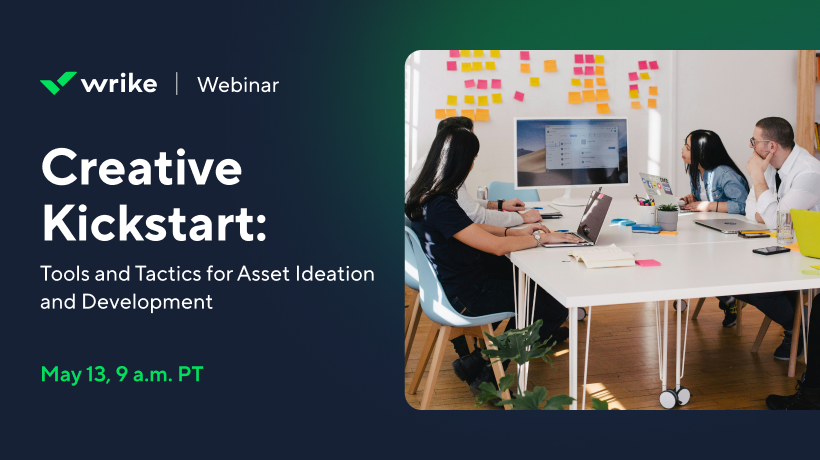 wrike | Webinar

Creative Kickstart:

Tools and Tactics for Asset Ideation and Development

May 13, 9 a.m. PT